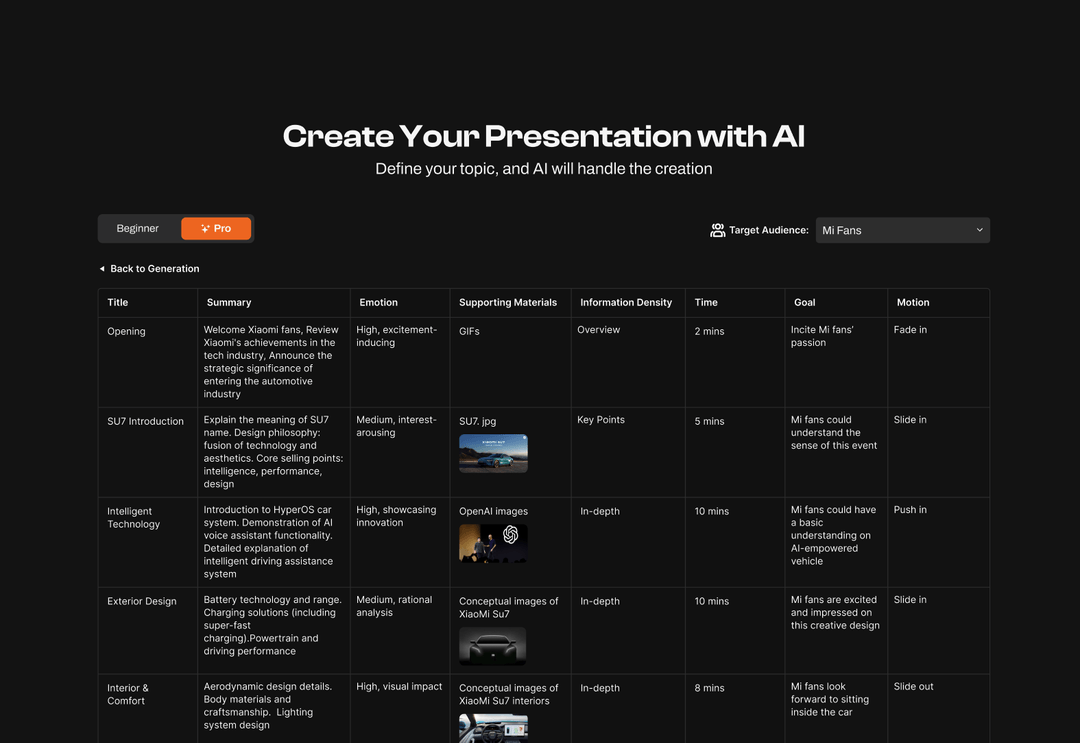 Create Your Presentation with AI

Define your topic, and AI will handle the creation

Beginner Pro

Target Audience: Mi Fans

Back to Generation

| Title | Summary | Emotion | Supporting Materials | Information Density | Time | Goal | Motion |
|---|---|---|---|---|---|---|---|
| Opening | Welcome Xiaomi fans, Review Xiaomi's achievements in the tech industry, Announce the strategic significance of entering the automotive industry | High, excitement-inducing | GIFs | Overview | 2 mins | Incite Mi fans' passion | Fade in |
| SU7 Introduction | Explain the meaning of SU7 name. Design philosophy: fusion of technology and aesthetics. Core selling points: intelligence, performance, design | Medium, interest-arousing | SU7. jpg | Key Points | 5 mins | Mi fans could understand the sense of this event | Slide in |
| Intelligent Technology | Introduction to HyperOS car system. Demonstration of AI voice assistant functionality. Detailed explanation of intelligent driving assistance system | High, showcasing innovation | OpenAI images | In-depth | 10 mins | Mi fans could have a basic understanding on AI-empowered vehicle | Push in |
| Exterior Design | Battery technology and range. Charging solutions (including super-fast charging).Powertrain and driving performance | Medium, rational analysis | Conceptual images of XiaoMi Su7 | In-depth | 10 mins | Mi fans are excited and impressed on this creative design | Slide in |
| Interior & Comfort | Aerodynamic design details. Body materials and craftsmanship. Lighting system design | High, visual impact | Conceptual images of XiaoMi Su7 interiors | In-depth | 8 mins | Mi fans look forward to sitting inside the car | Slide out |